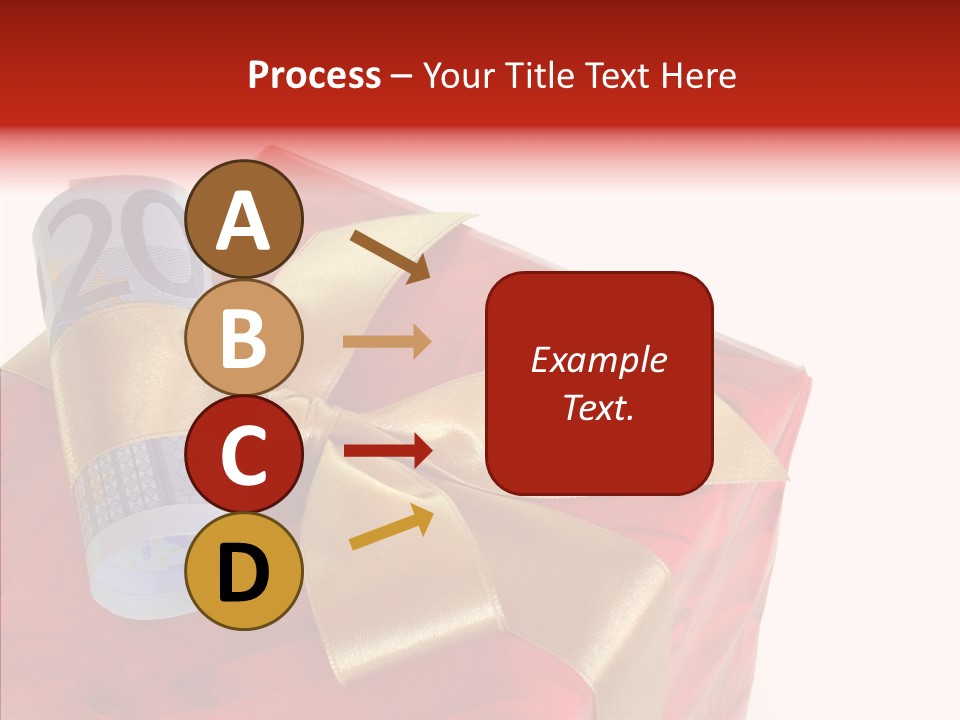 Process – Your Title Text Here

A

B

C

D

Example Text.